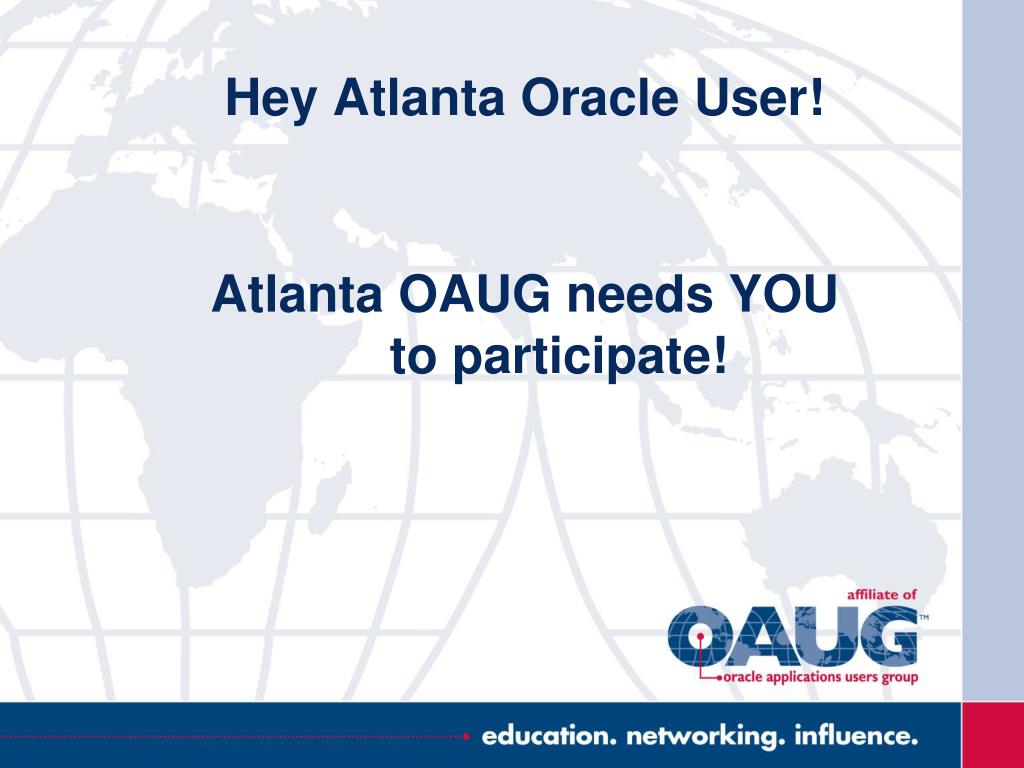 Hey Atlanta Oracle User!

Atlanta OAUG needs YOU to participate!

affiliate of
OAUG™
oracle applications users group

education. networking. influence.